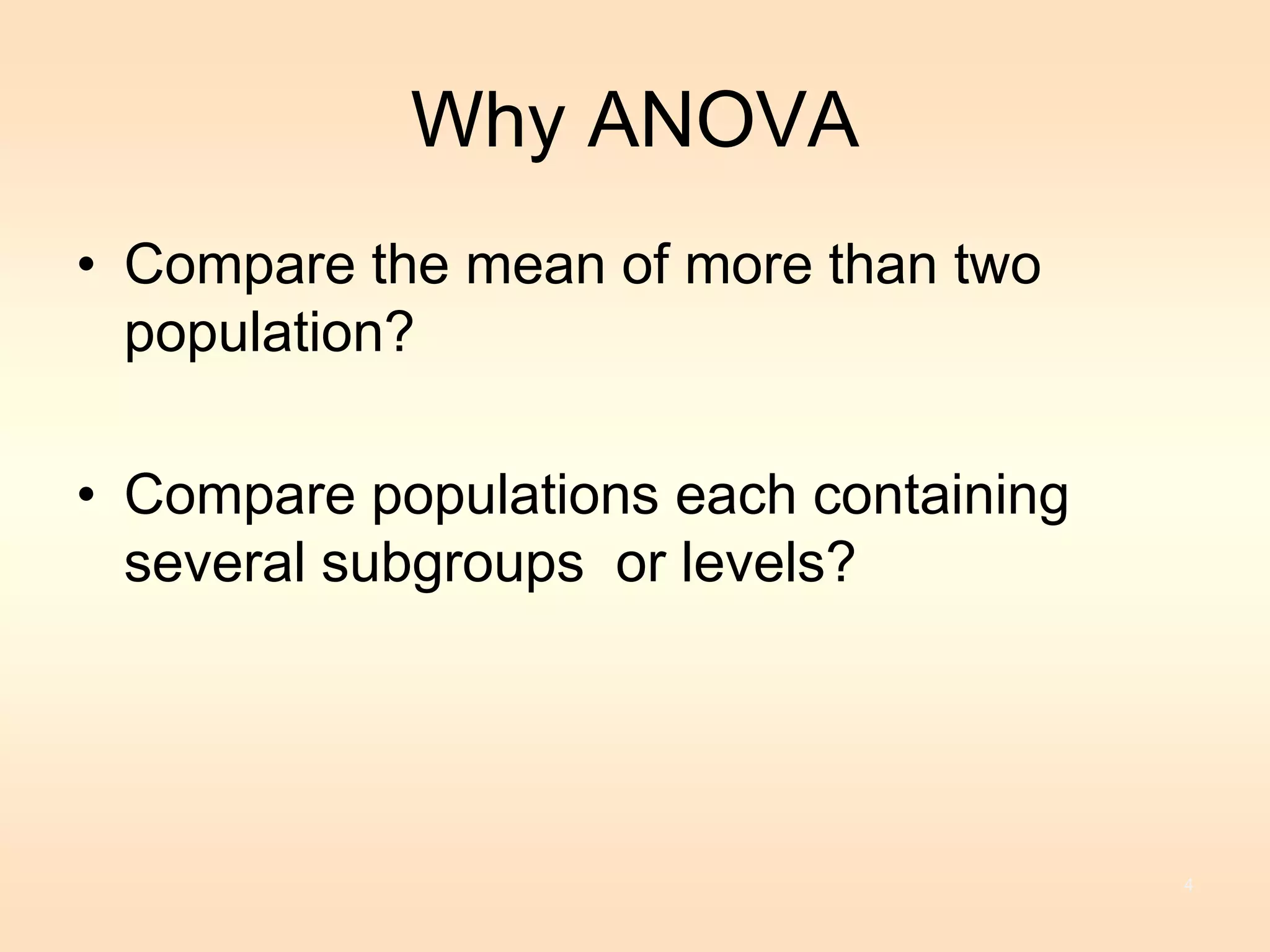 Why ANOVA

• Compare the mean of more than two population?

• Compare populations each containing several subgroups  or levels?

4